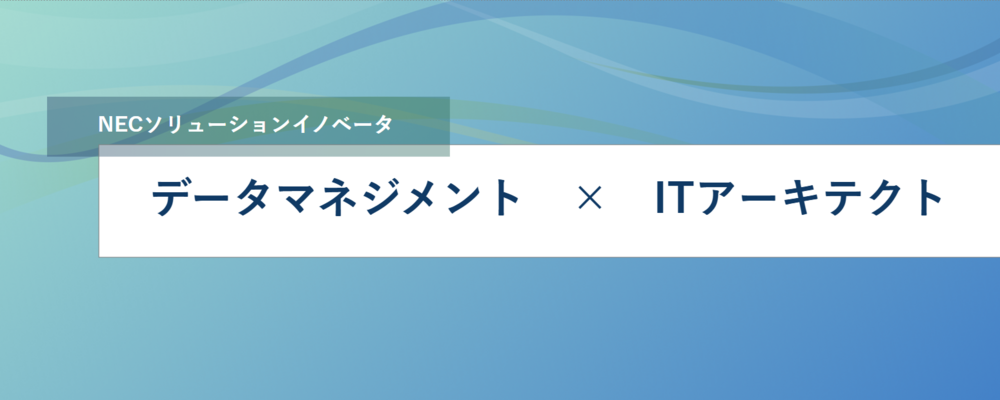 NECソリューションイノベータ

データマネジメント × ITアーキテクト